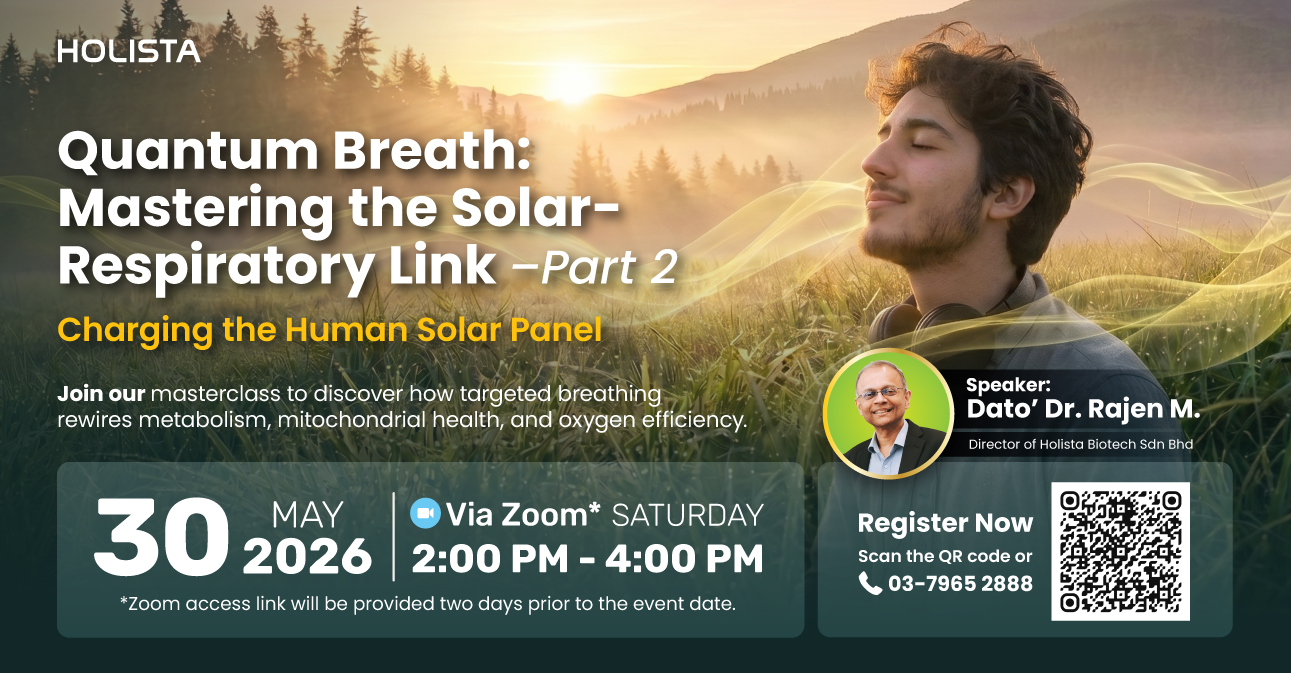 HOLISTA

Quantum Breath: Mastering the Solar-Respiratory Link –Part 2

Charging the Human Solar Panel

Join our masterclass to discover how targeted breathing rewires metabolism, mitochondrial health, and oxygen efficiency.

Speaker:
Dato' Dr. Rajen M.
Director of Holista Biotech Sdn Bhd

30 MAY 2026

Via Zoom* SATURDAY
2:00 PM - 4:00 PM

*Zoom access link will be provided two days prior to the event date.

Register Now
Scan the QR code or
03-7965 2888